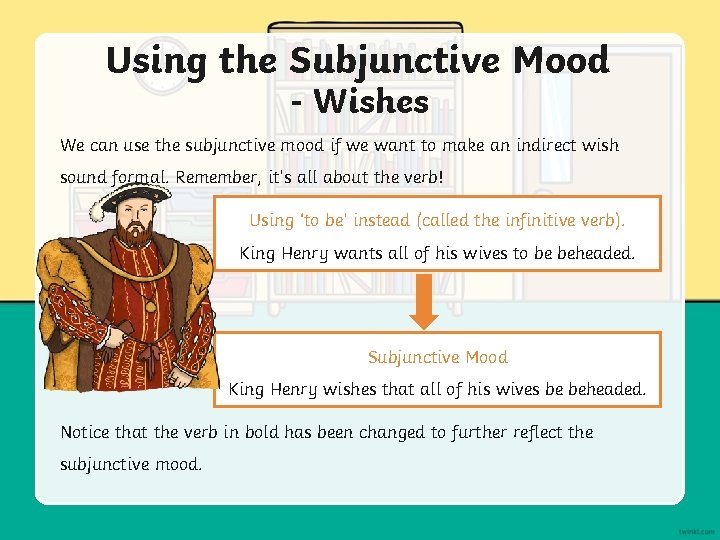 Using the Subjunctive Mood - Wishes

We can use the subjunctive mood if we want to make an indirect wish sound formal. Remember, it's all about the verb!

Using 'to be' instead (called the infinitive verb).
King Henry wants all of his wives to be beheaded.

Subjunctive Mood
King Henry wishes that all of his wives be beheaded.

Notice that the verb in bold has been changed to further reflect the subjunctive mood.

twinkl.com